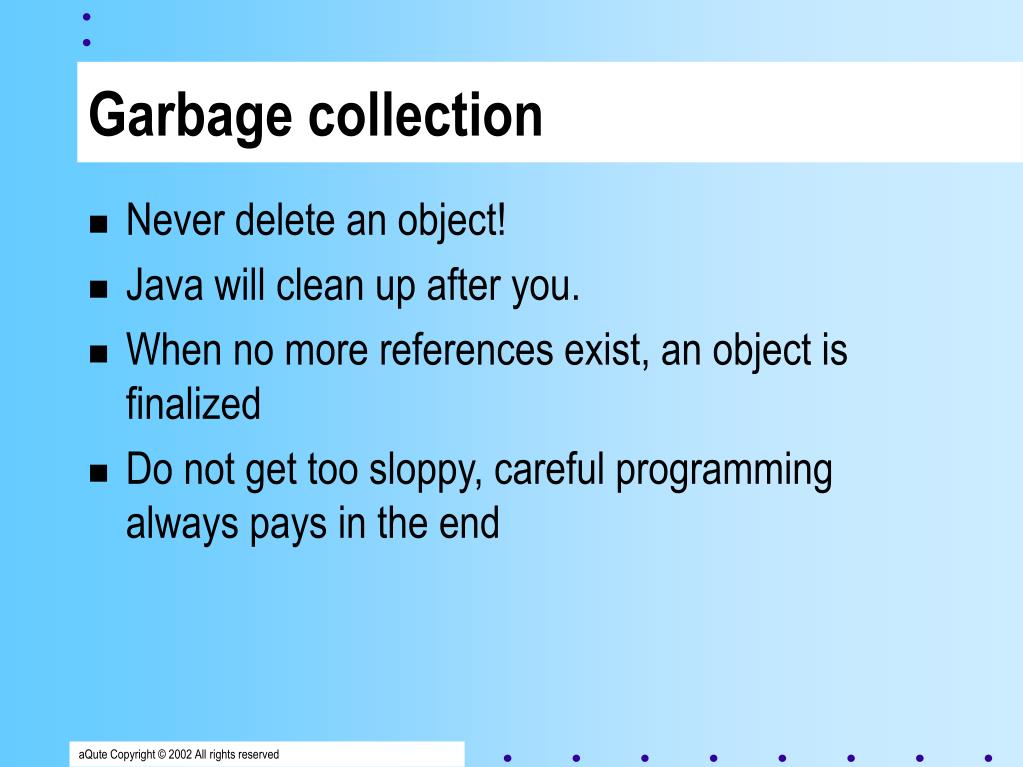 Garbage collection

- Never delete an object!
- Java will clean up after you.
- When no more references exist, an object is finalized
- Do not get too sloppy, careful programming always pays in the end

aQute Copyright © 2002 All rights reserved